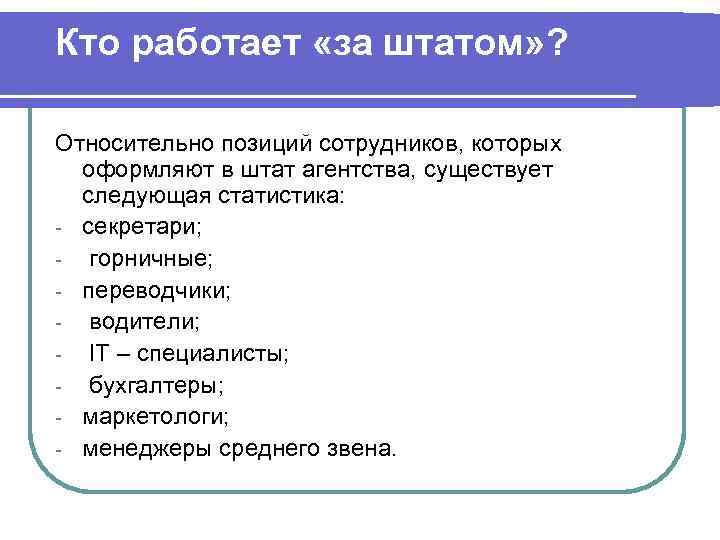 Кто работает «за штатом»?

Относительно позиций сотрудников, которых оформляют в штат агентства, существует следующая статистика:
- секретари;
- горничные;
- переводчики;
- водители;
- IT – специалисты;
- бухгалтеры;
- маркетологи;
- менеджеры среднего звена.